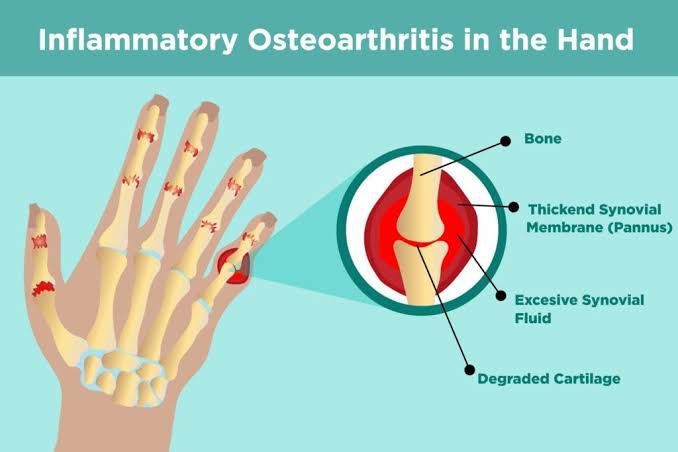 Inflammatory Osteoarthritis in the Hand

Bone

Thickend Synovial Membrane (Pannus)

Excesive Synovial Fluid

Degraded Cartilage